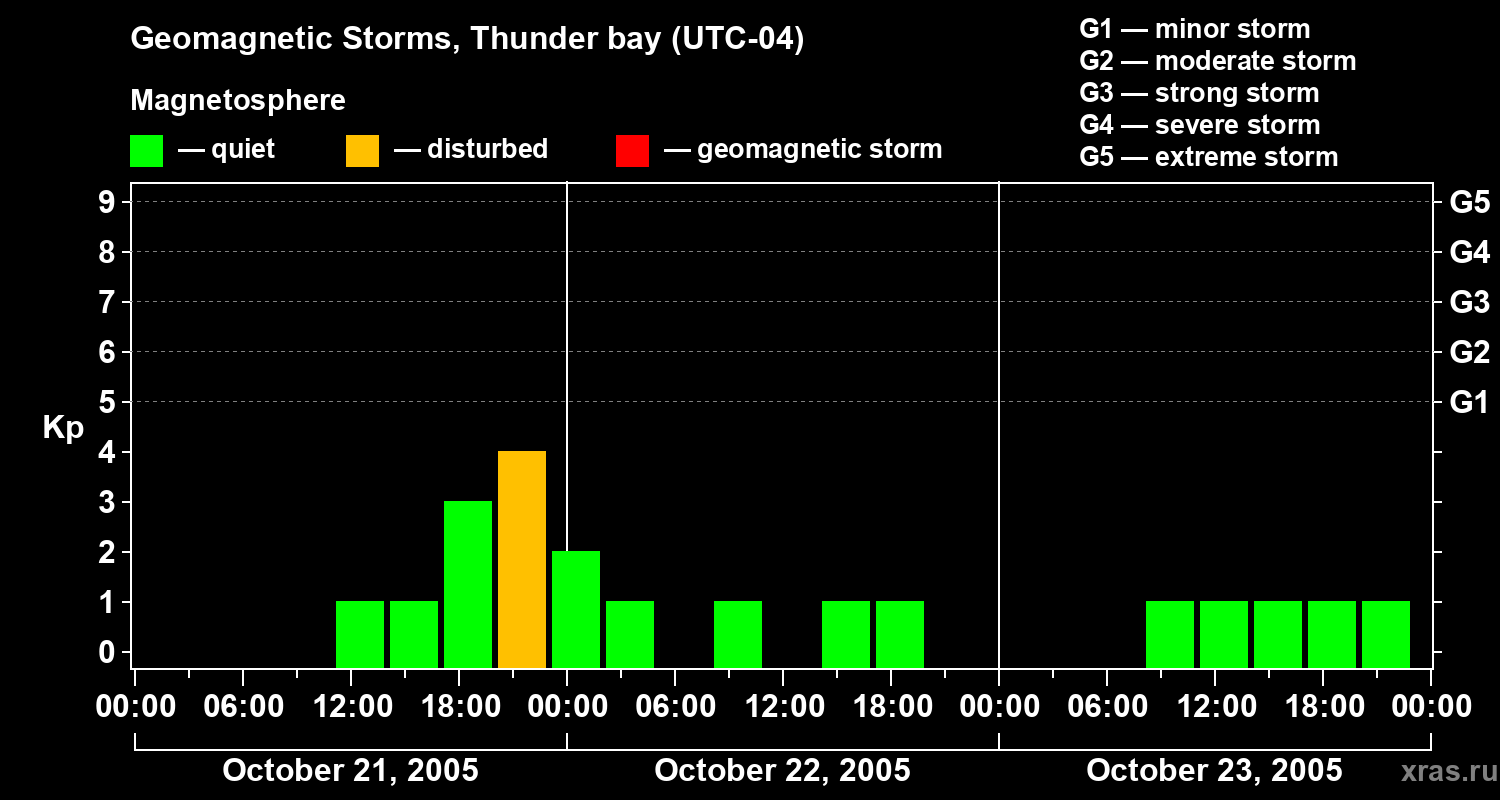 Geomagnetic Storms, Thunder bay (UTC-04)

Magnetosphere

— quiet — disturbed — geomagnetic storm

G1 — minor storm
G2 — moderate storm
G3 — strong storm
G4 — severe storm
G5 — extreme storm

Kp

9
8
7
6
5
4
3
2
1
0

G5
G4
G3
G2
G1

00:00 06:00 12:00 18:00 00:00 06:00 12:00 18:00 00:00 06:00 12:00 18:00 00:00

October 21, 2005 October 22, 2005 October 23, 2005

xras.ru